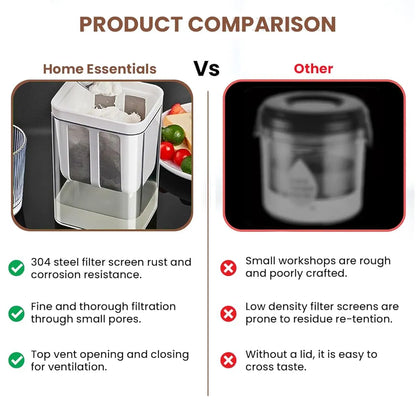 PRODUCT COMPARISON

Home Essentials

Vs

Other

304 steel filter screen rust and corrosion resistance.

Fine and thorough filtration through small pores.

Top vent opening and closing for ventilation.

Small workshops are rough and poorly crafted.

Low density filter screens are prone to residue re-tention.

Without a lid, it is easy to cross taste.